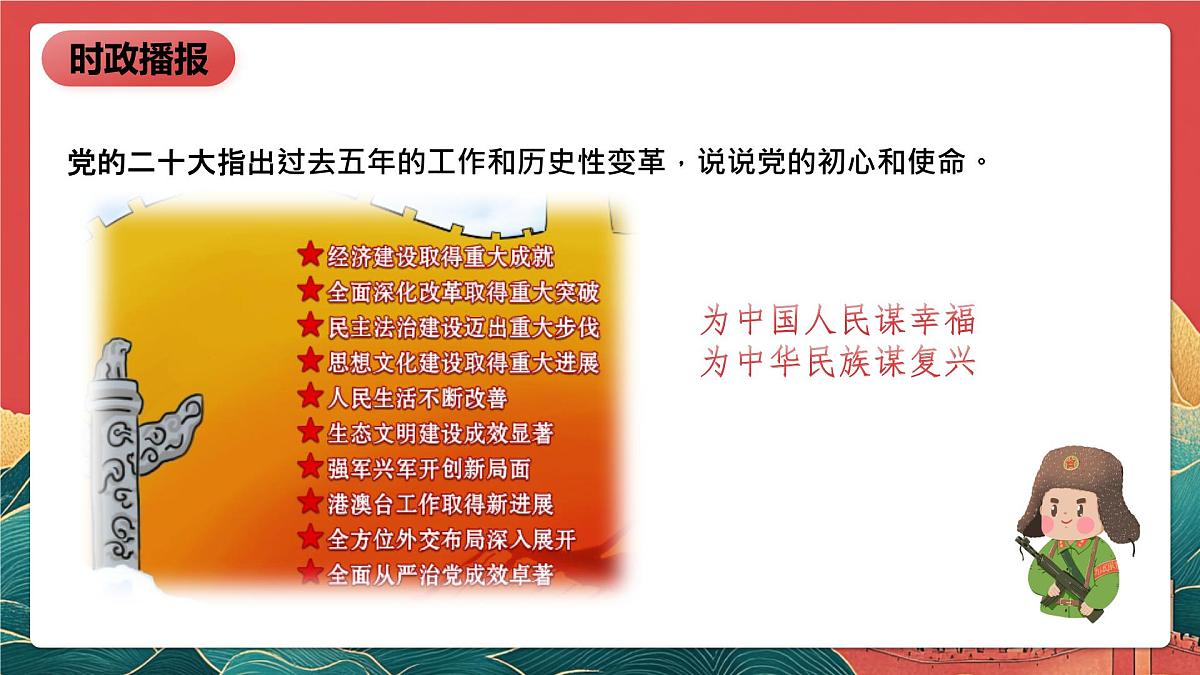 时政播报

党的二十大指出过去五年的工作和历史性变革，说说党的初心和使命。

★经济建设取得重大成就
★全面深化改革取得重大突破
★民主法治建设迈出重大步伐
★思想文化建设取得重大进展
★人民生活不断改善
★生态文明建设成效显著
★强军兴军开创新局面
★港澳台工作取得新进展
★全方位外交布局深入展开
★全面从严治党成效卓著

为中国人民谋幸福
为中华民族谋复兴